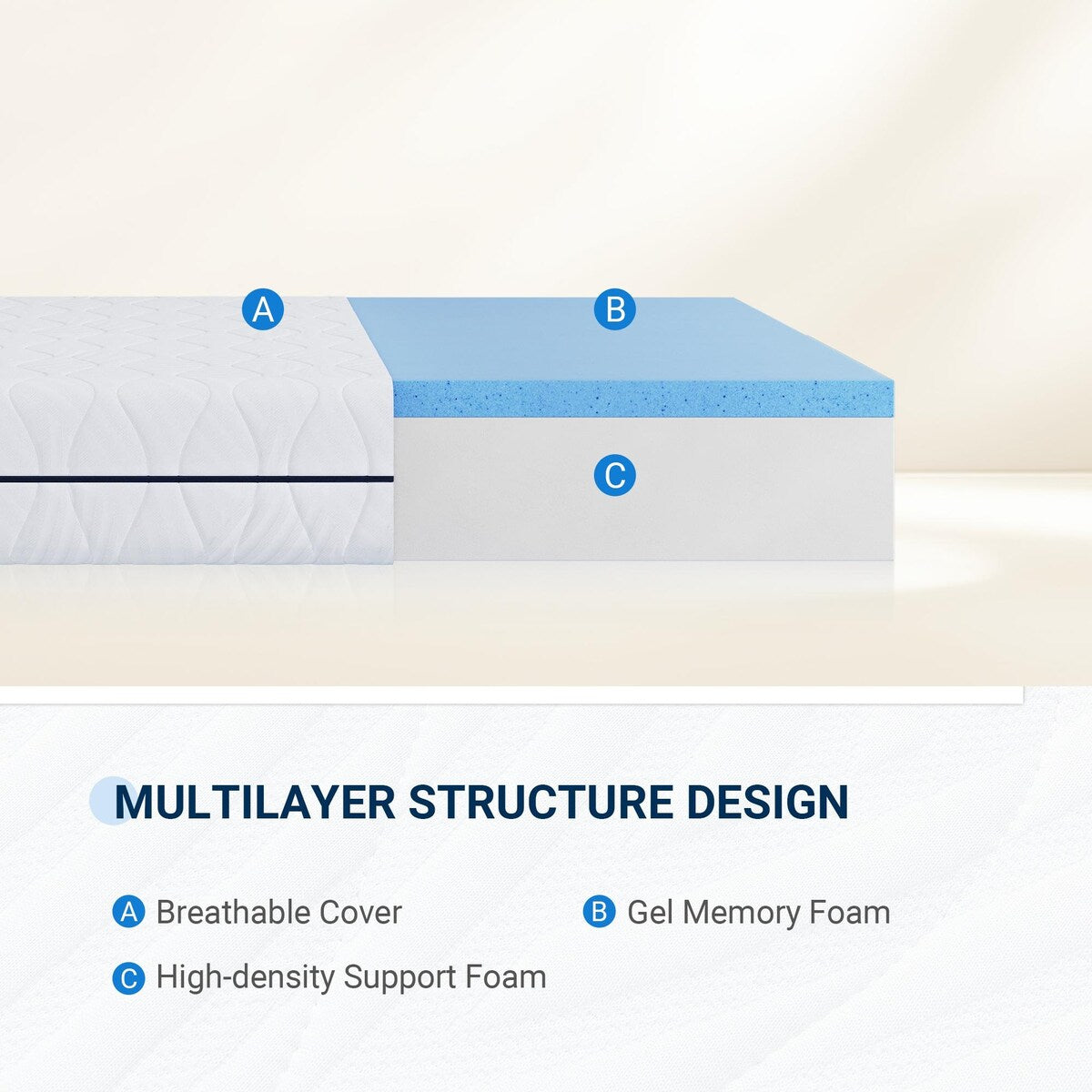 A

B

C

MULTILAYER STRUCTURE DESIGN

A Breathable Cover

B Gel Memory Foam

C High-density Support Foam